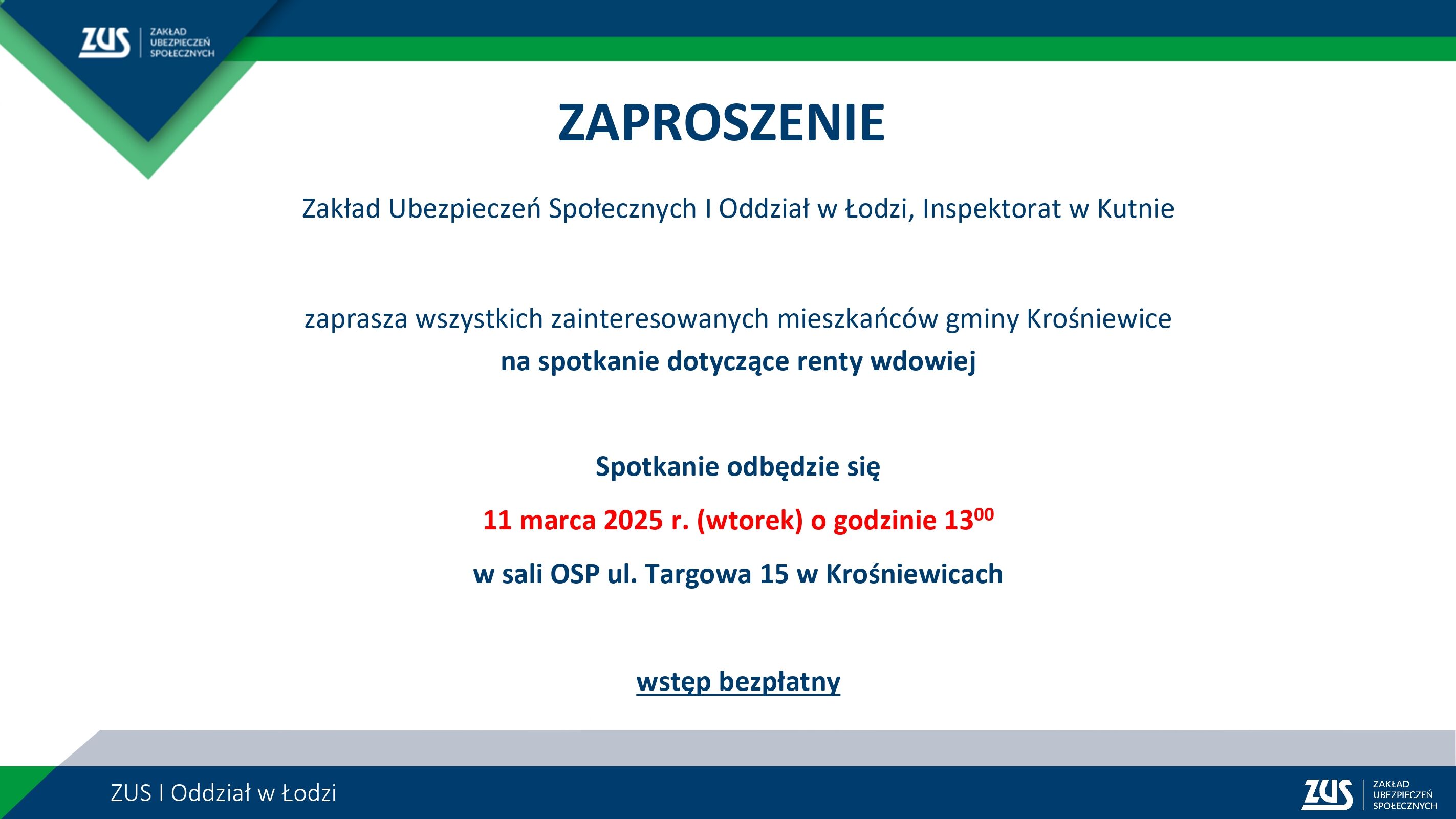 ZUS ZAKŁAD UBEZPIECZEŃ SPOŁECZNYCH

ZAPROSZENIE

Zakład Ubezpieczeń Społecznych I Oddział w Łodzi, Inspektorat w Kutnie

zaprasza wszystkich zainteresowanych mieszkańców gminy Krośniewice
na spotkanie dotyczące renty wdowiej

Spotkanie odbędzie się
11 marca 2025 r. (wtorek) o godzinie $13^{00}$
w sali OSP ul. Targowa 15 w Krośniewicach

wstęp bezpłatny

ZUS I Oddział w Łodzi

ZUS ZAKŁAD UBEZPIECZEŃ SPOŁECZNYCH